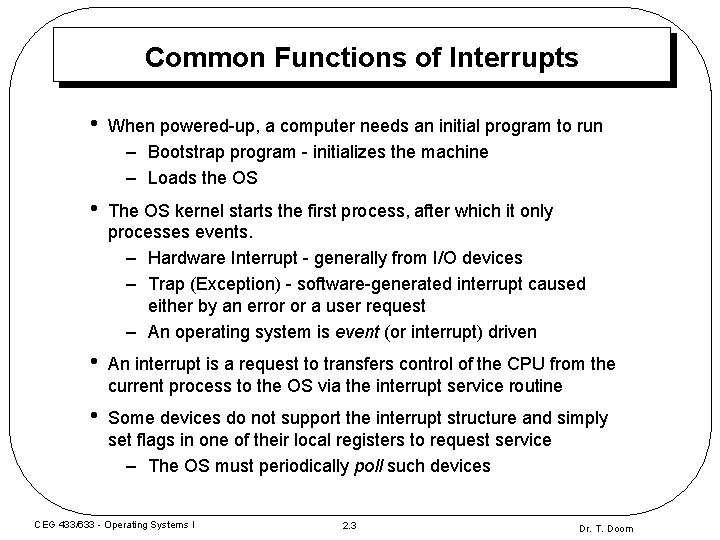 Common Functions of Interrupts

• When powered-up, a computer needs an initial program to run
– Bootstrap program - initializes the machine
– Loads the OS

• The OS kernel starts the first process, after which it only processes events.
– Hardware Interrupt - generally from I/O devices
– Trap (Exception) - software-generated interrupt caused either by an error or a user request
– An operating system is event (or interrupt) driven

• An interrupt is a request to transfers control of the CPU from the current process to the OS via the interrupt service routine

• Some devices do not support the interrupt structure and simply set flags in one of their local registers to request service
– The OS must periodically poll such devices

CEG 433/633 - Operating Systems I

2.3

Dr. T. Doom